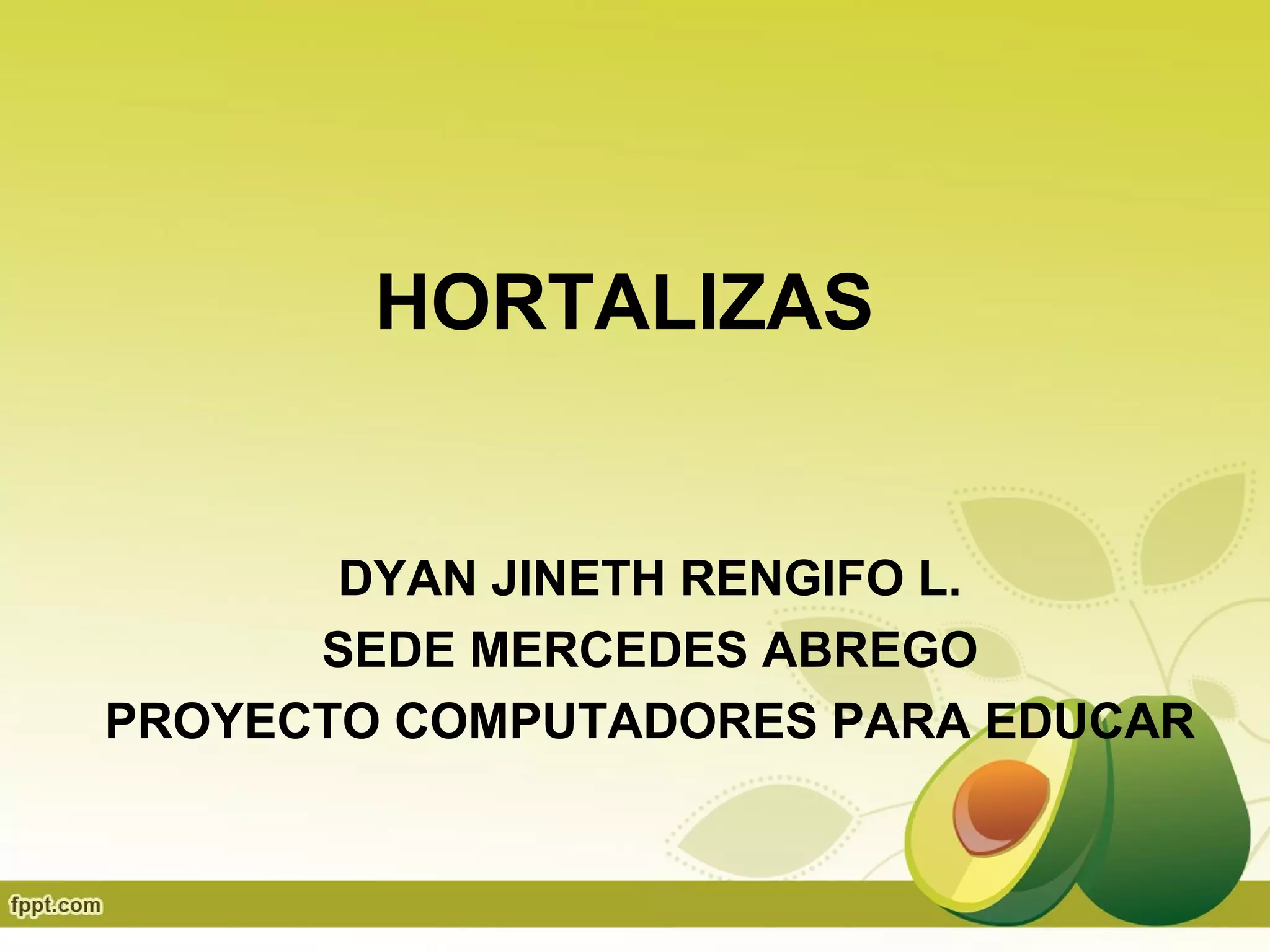 HORTALIZAS

DYAN JINETH RENGIFO L.
SEDE MERCEDES ABREGO
PROYECTO COMPUTADORES PARA EDUCAR

fppt.com